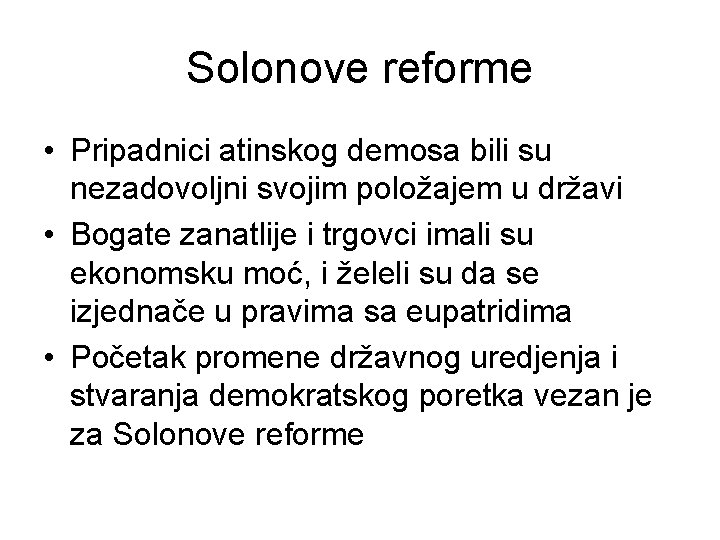 Solonove reforme

• Pripadnici atinskog demosa bili su nezadovoljni svojim položajem u državi

• Bogate zanatlije i trgovci imali su ekonomsku moć, i želeli su da se izjednače u pravima sa eupatridima

• Početak promene državnog uredjenja i stvaranja demokratskog poretka vezan je za Solonove reforme